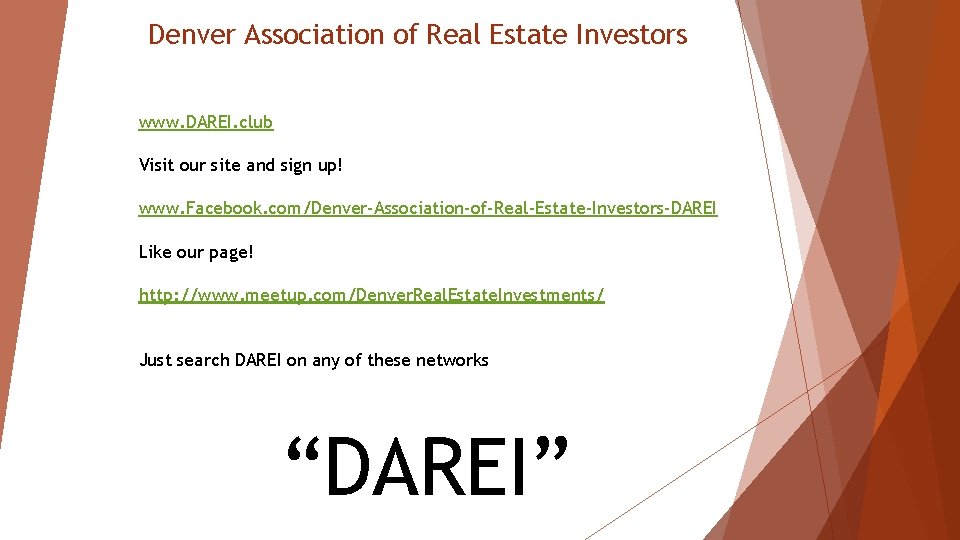 Denver Association of Real Estate Investors

www.DAREI.club

Visit our site and sign up!

www.Facebook.com/Denver-Association-of-Real-Estate-Investors-DAREI

Like our page!

http://www.meetup.com/DenverRealEstateInvestments/

Just search DAREI on any of these networks

“DAREI”